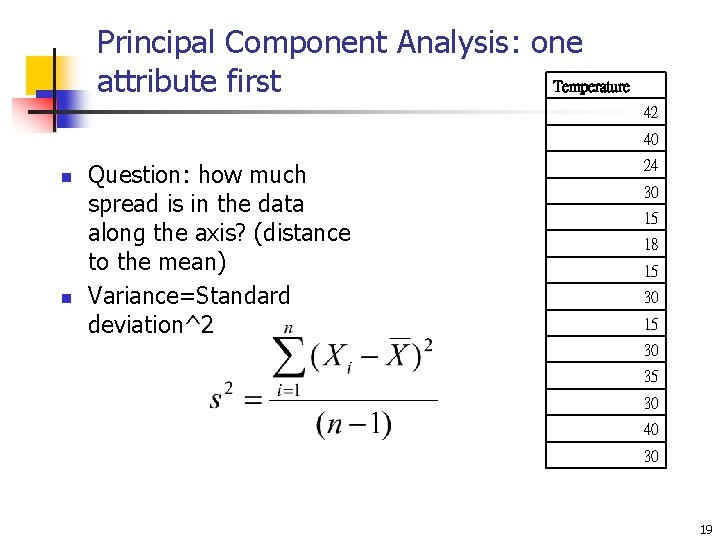 Principal Component Analysis: one attribute first

| Temperature |
|---|
| 42 |
| 40 |
| 24 |
| 30 |
| 15 |
| 18 |
| 15 |
| 30 |
| 15 |
| 30 |
| 35 |
| 30 |
| 40 |
| 30 |

- Question: how much spread is in the data along the axis? (distance to the mean)
- Variance=Standard deviation^2

$s^2 = \frac{\sum_{i=1}^{n}(X_i - \overline{X})^2}{(n-1)}$

19